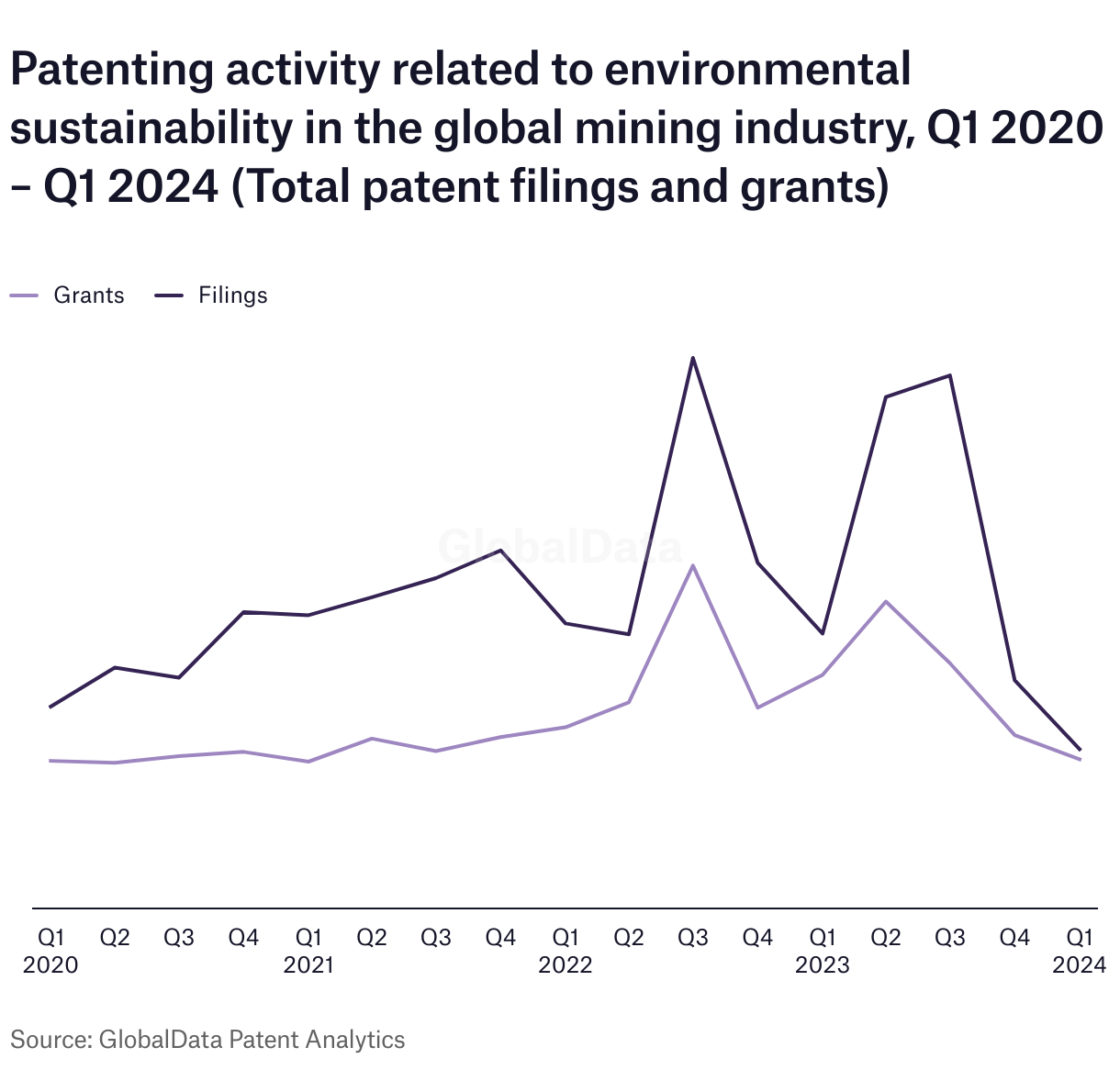 Patenting activity related to environmental sustainability in the global mining industry, Q1 2020 – Q1 2024 (Total patent filings and grants)

Grants Filings

GlobalData

Q1 2020 Q2 Q3 Q4 Q1 2021 Q2 Q3 Q4 Q1 2022 Q2 Q3 Q4 Q1 2023 Q2 Q3 Q4 Q1 2024

Source: GlobalData Patent Analytics